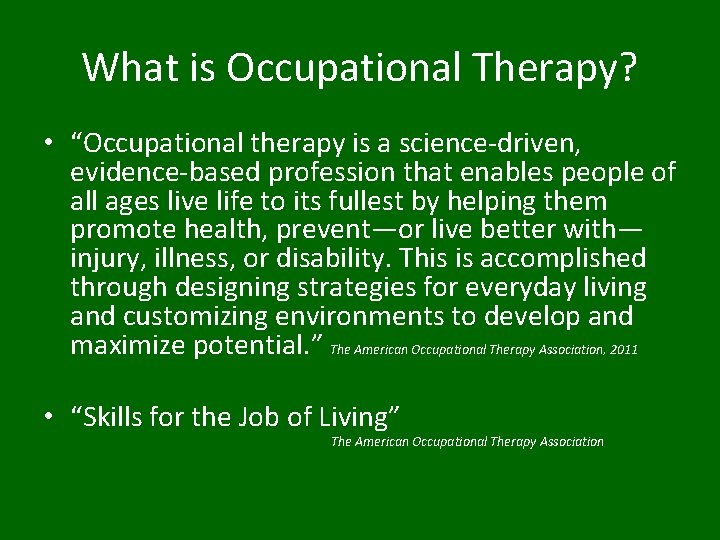 What is Occupational Therapy?

• “Occupational therapy is a science-driven, evidence-based profession that enables people of all ages live life to its fullest by helping them promote health, prevent—or live better with—injury, illness, or disability. This is accomplished through designing strategies for everyday living and customizing environments to develop and maximize potential.” The American Occupational Therapy Association, 2011

• “Skills for the Job of Living”
The American Occupational Therapy Association